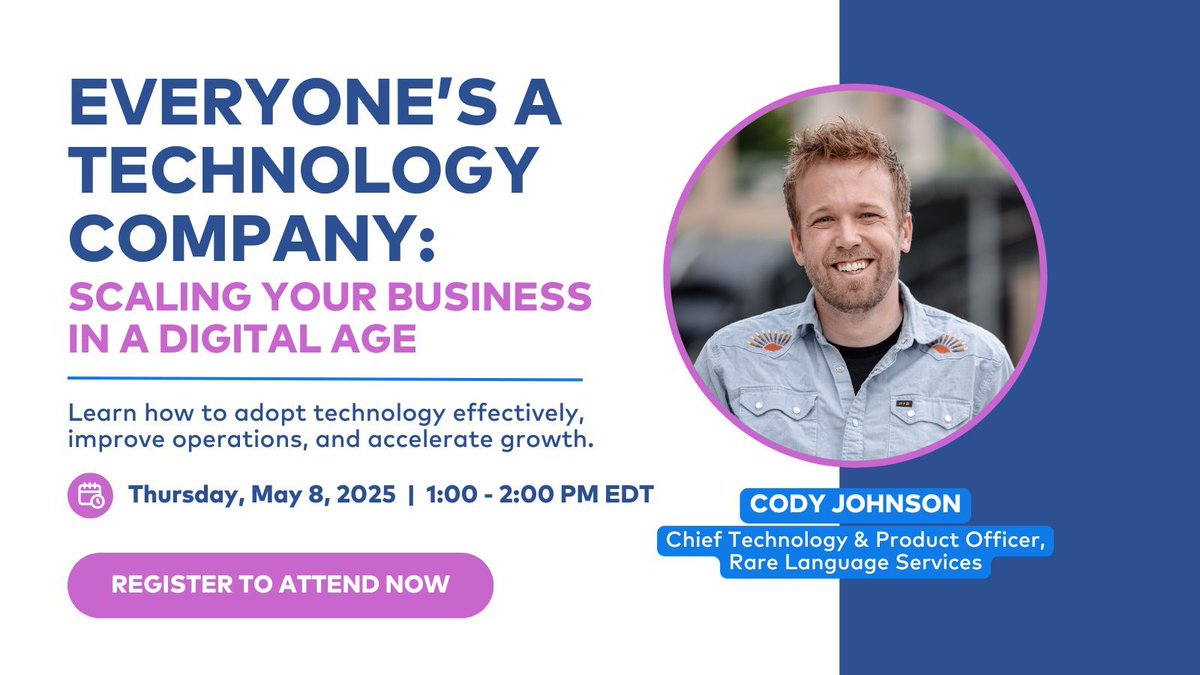 EVERYONE'S A TECHNOLOGY COMPANY:

SCALING YOUR BUSINESS IN A DIGITAL AGE

Learn how to adopt technology effectively, improve operations, and accelerate growth.

Thursday, May 8, 2025 | 1:00 - 2:00 PM EDT

REGISTER TO ATTEND NOW

CODY JOHNSON

Chief Technology & Product Officer, Rare Language Services